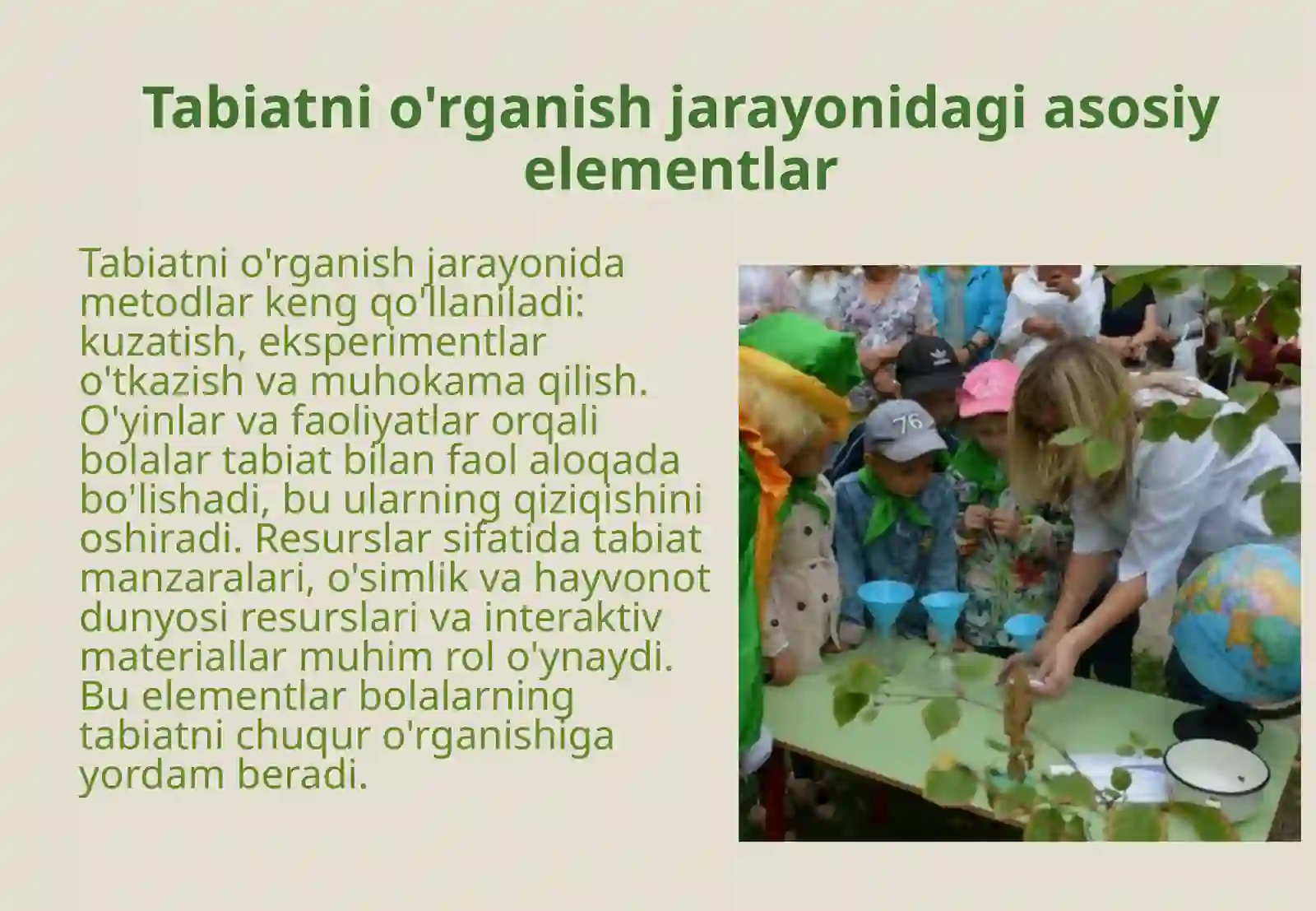 Tabiatni o'rganish jarayonidagi asosiy elementlar

Tabiatni o'rganish jarayonida metodlar keng qo'llaniladi: kuzatish, eksperimentlar o'tkazish va muhokama qilish. O'yinlar va faoliyatlar orqali bolalar tabiat bilan faol aloqada bo'lishadi, bu ularning qiziqishini oshiradi. Resurslar sifatida tabiat manzaralari, o'simlik va hayvonot dunyosi resurslari va interaktiv materiallar muhim rol o'ynaydi. Bu elementlar bolalarning tabiatni chuqur o'rganishiga yordam beradi.

76